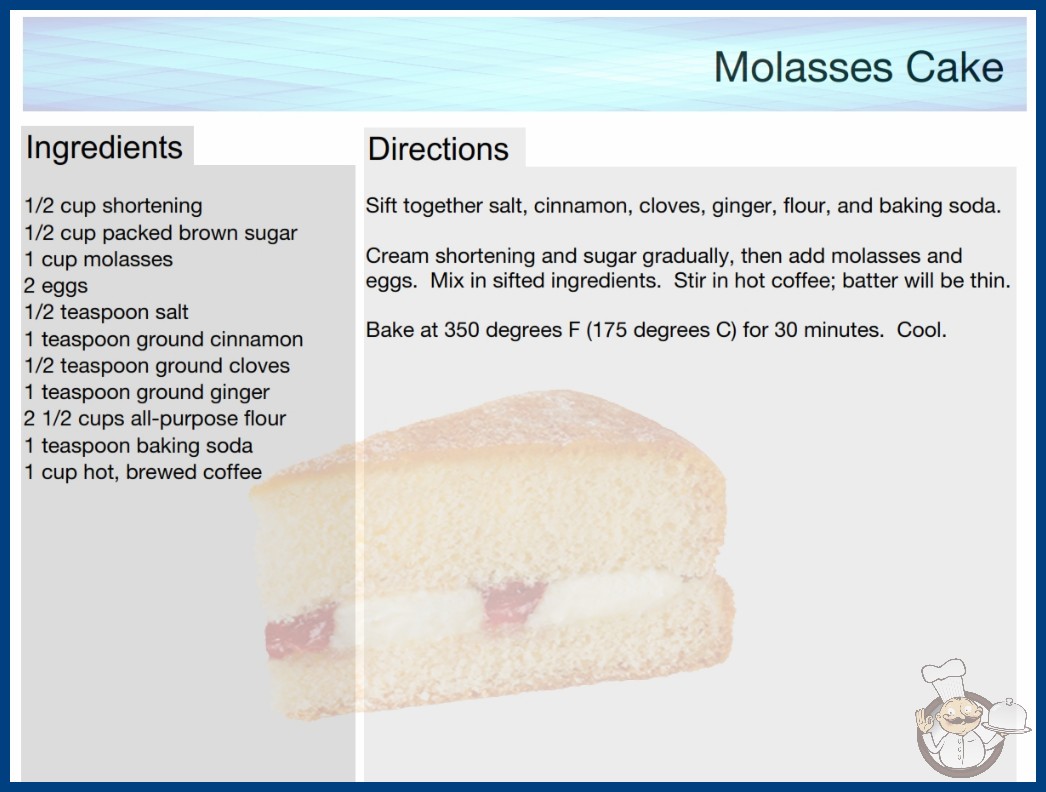 Molasses Cake

Ingredients

1/2 cup shortening
1/2 cup packed brown sugar
1 cup molasses
2 eggs
1/2 teaspoon salt
1 teaspoon ground cinnamon
1/2 teaspoon ground cloves
1 teaspoon ground ginger
2 1/2 cups all-purpose flour
1 teaspoon baking soda
1 cup hot, brewed coffee

Directions

Sift together salt, cinnamon, cloves, ginger, flour, and baking soda.

Cream shortening and sugar gradually, then add molasses and eggs. Mix in sifted ingredients. Stir in hot coffee; batter will be thin.

Bake at 350 degrees F (175 degrees C) for 30 minutes. Cool.